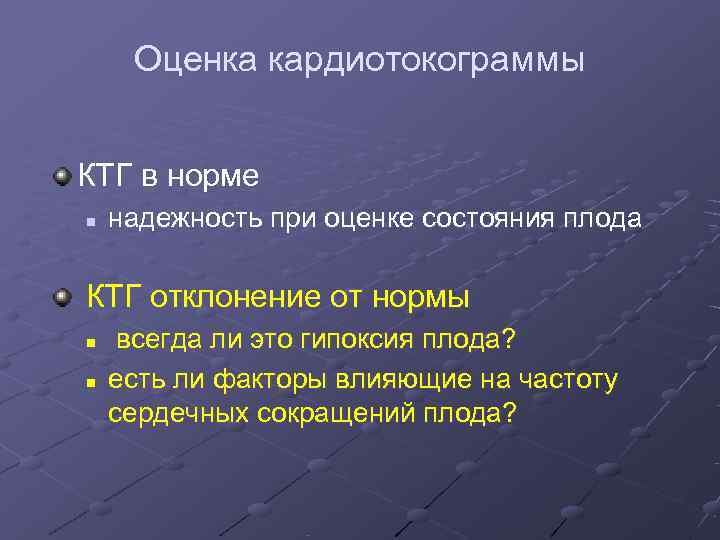 Оценка кардиотокограммы

КТГ в норме

надежность при оценке состояния плода

КТГ отклонение от нормы

всегда ли это гипоксия плода?

есть ли факторы влияющие на частоту сердечных сокращений плода?